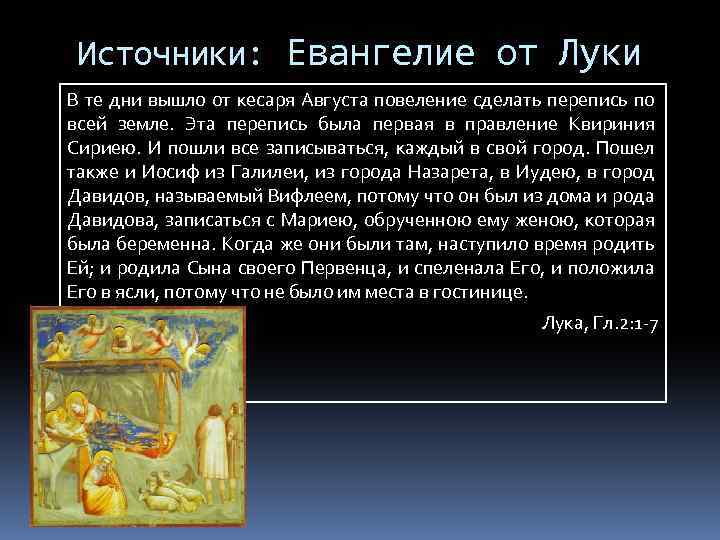 Источники: Евангелие от Луки

В те дни вышло от кесаря Августа повеление сделать перепись по всей земле. Эта перепись была первая в правление Квириния Сириею. И пошли все записываться, каждый в свой город. Пошел также и Иосиф из Галилеи, из города Назарета, в Иудею, в город Давидов, называемый Вифлеем, потому что он был из дома и рода Давидова, записаться с Мариею, обрученною ему женою, которая была беременна. Когда же они были там, наступило время родить Ей; и родила Сына своего Первенца, и спеленала Его, и положила Его в ясли, потому что не было им места в гостинице.

Лука, Гл.2:1-7